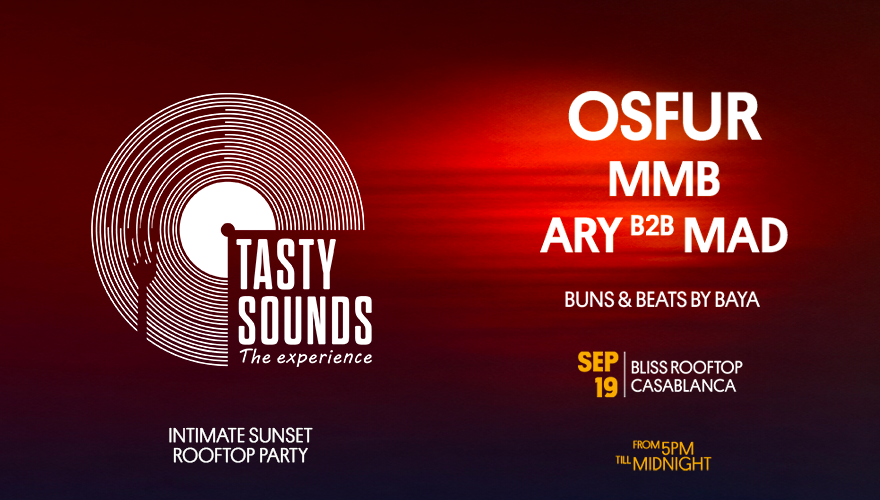 TASTY
SOUNDS
The experience

INTIMATE SUNSET
ROOFTOP PARTY

OSFUR
MMB
ARY B2B MAD

BUNS & BEATS BY BAYA

SEP
19
BLISS ROOFTOP
CASABLANCA

FROM 5PM
TILL MIDNIGHT